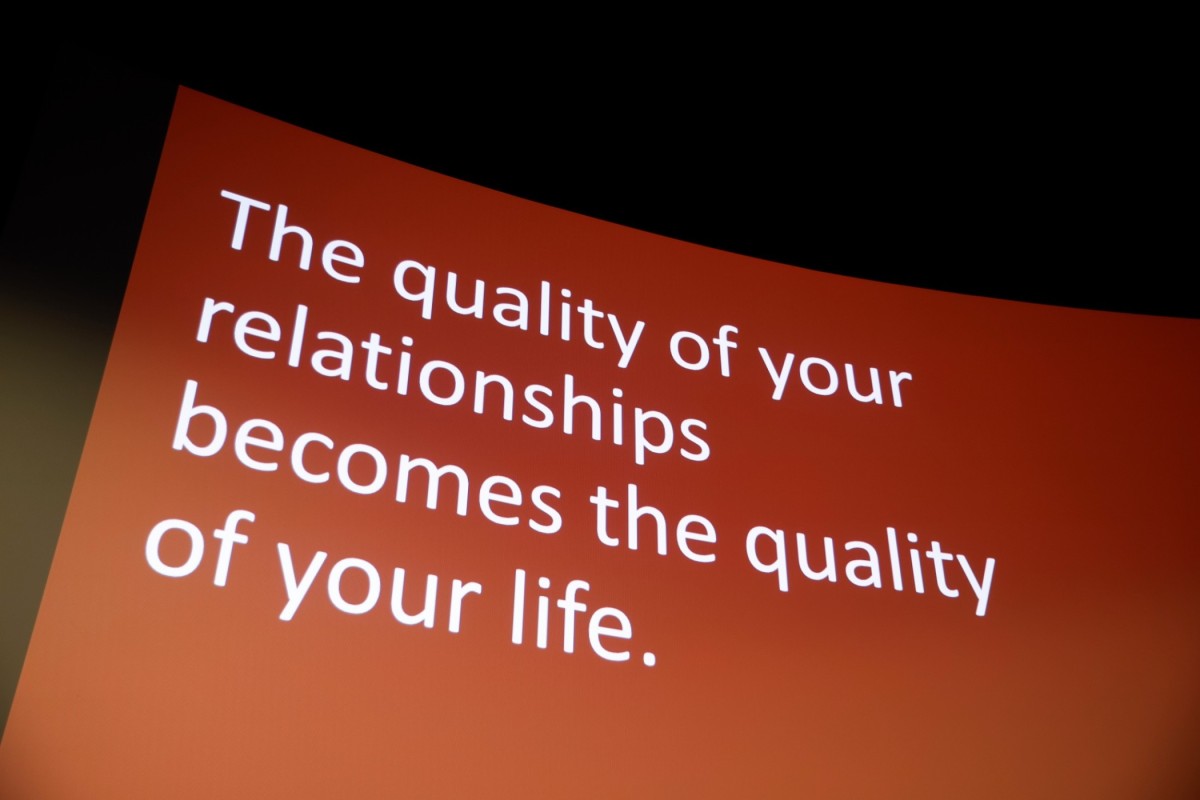 The quality of your relationships becomes the quality of your life.